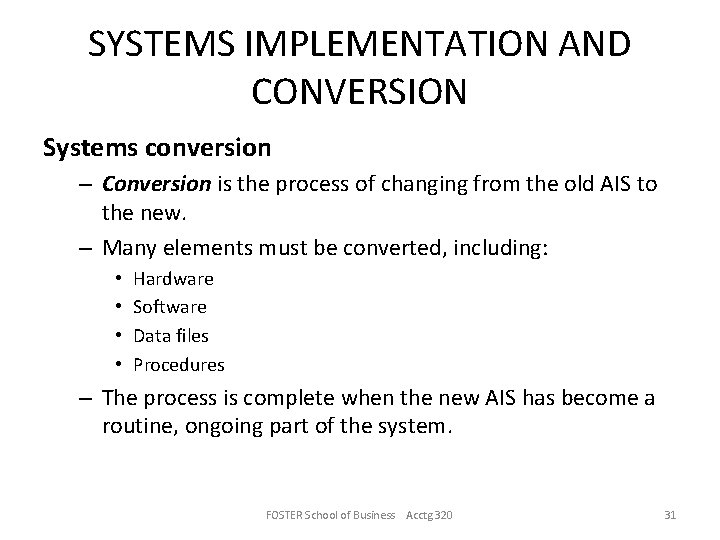 SYSTEMS IMPLEMENTATION AND CONVERSION

Systems conversion

– Conversion is the process of changing from the old AIS to the new.

– Many elements must be converted, including:

• Hardware
• Software
• Data files
• Procedures

– The process is complete when the new AIS has become a routine, ongoing part of the system.

FOSTER School of Business Acctg 320

31